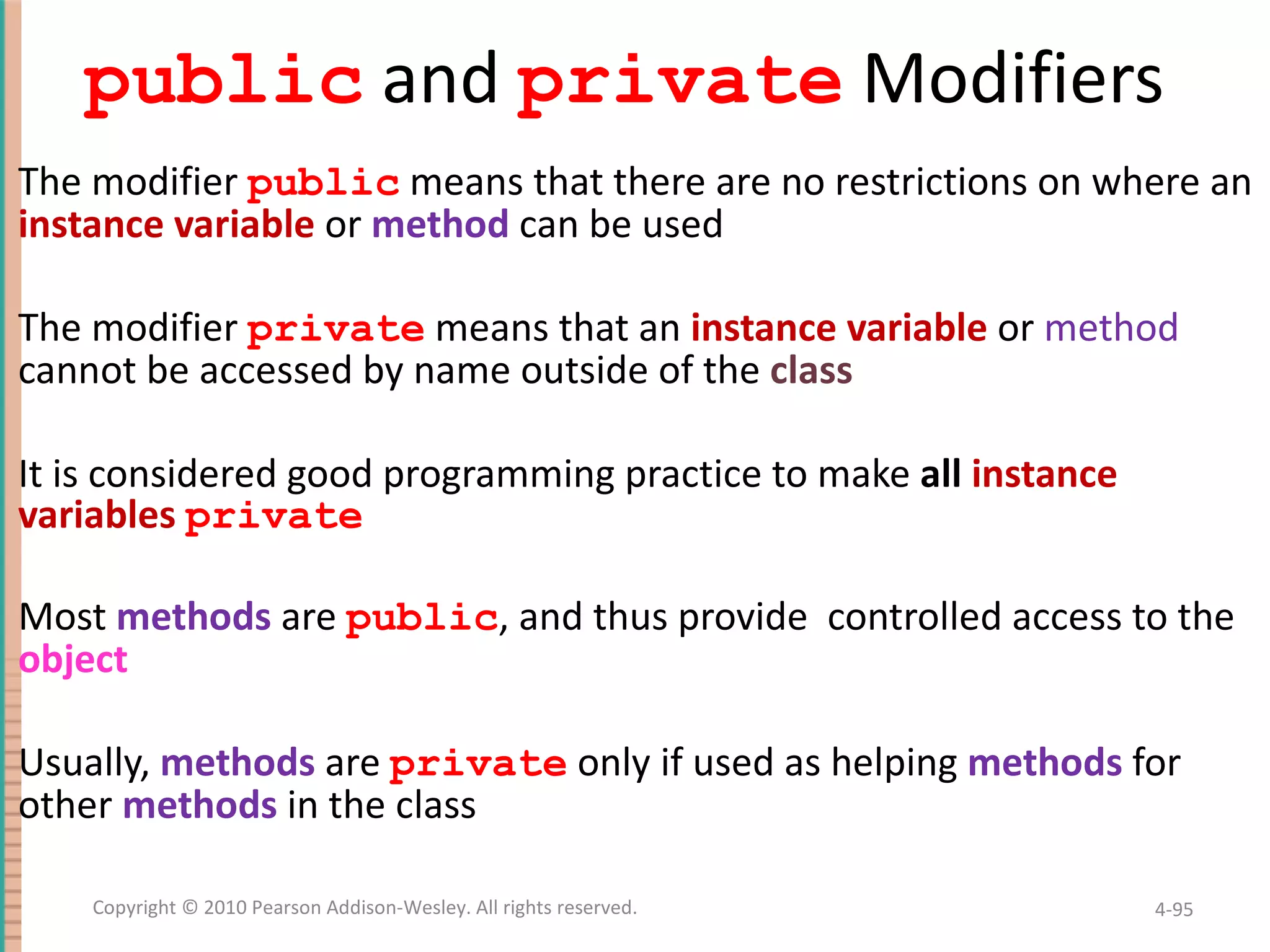 public and private Modifiers

The modifier public means that there are no restrictions on where an instance variable or method can be used

The modifier private means that an instance variable or method cannot be accessed by name outside of the class

It is considered good programming practice to make all instance variables private

Most methods are public, and thus provide  controlled access to the object

Usually, methods are private only if used as helping methods for other methods in the class

Copyright © 2010 Pearson Addison-Wesley. All rights reserved.

4-95